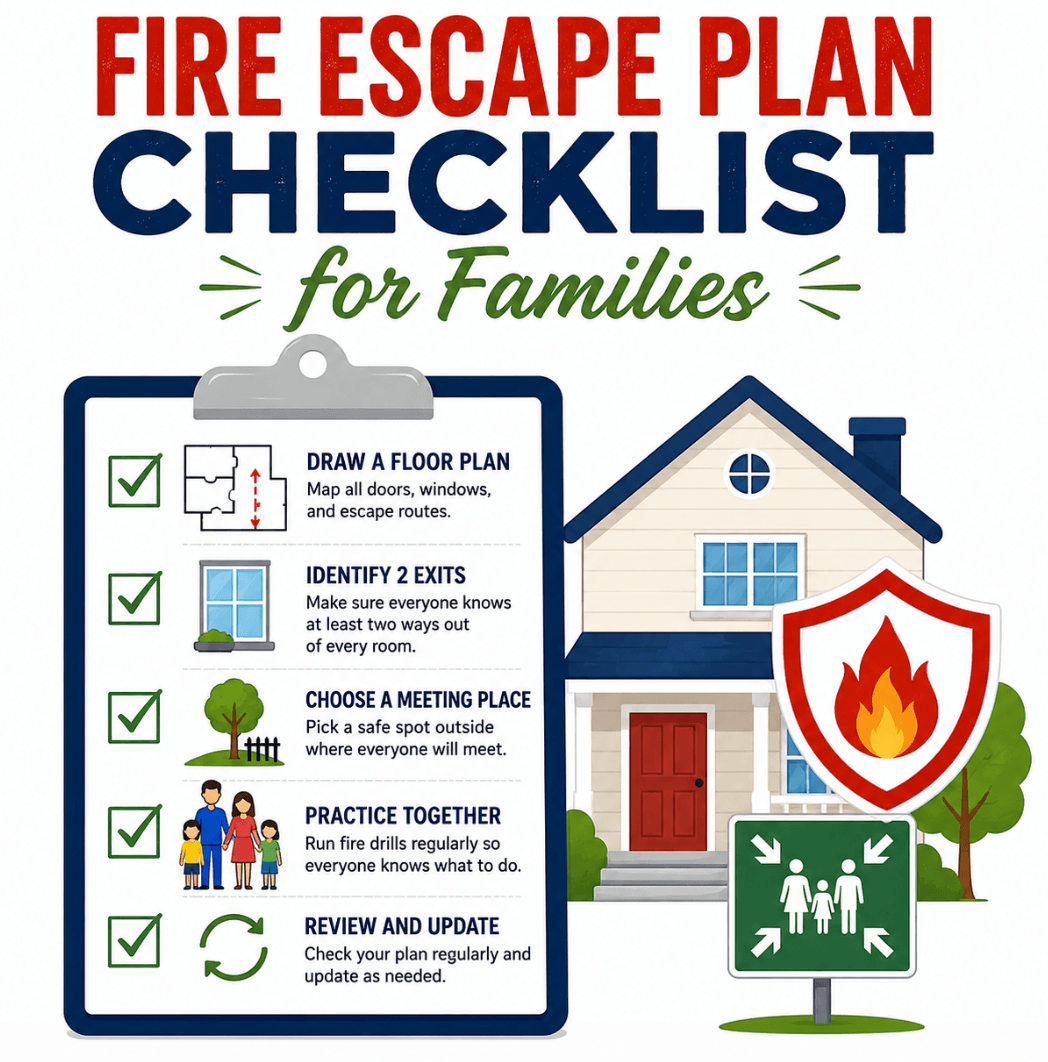 FIRE ESCAPE PLAN
CHECKLIST
for Families

DRAW A FLOOR PLAN
Map all doors, windows, and escape routes.

IDENTIFY 2 EXITS
Make sure everyone knows at least two ways out of every room.

CHOOSE A MEETING PLACE
Pick a safe spot outside where everyone will meet.

PRACTICE TOGETHER
Run fire drills regularly so everyone knows what to do.

REVIEW AND UPDATE
Check your plan regularly and update as needed.